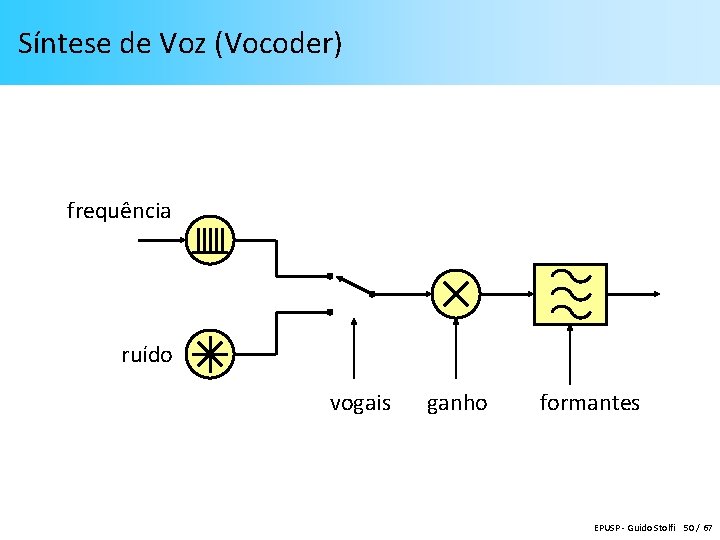 Síntese de Voz (Vocoder)

frequência

ruído

vogais

ganho

formantes

EPUSP - Guido Stolfi 50 / 67